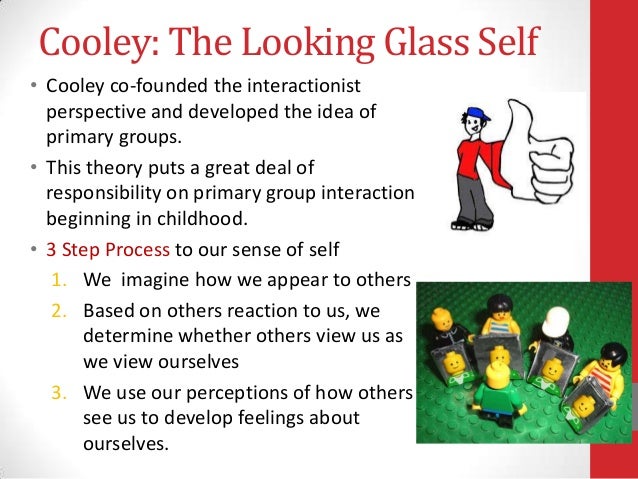 Cooley: The Looking Glass Self

• Cooley co-founded the interactionist perspective and developed the idea of primary groups.

• This theory puts a great deal of responsibility on primary group interaction beginning in childhood.

• 3 Step Process to our sense of self

1. We imagine how we appear to others
2. Based on others reaction to us, we determine whether others view us as we view ourselves
3. We use our perceptions of how others see us to develop feelings about ourselves.